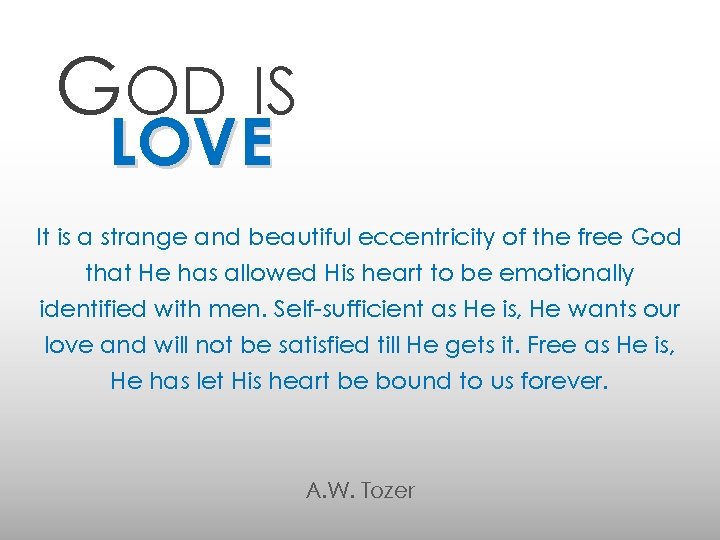 GOD IS
LOVE

It is a strange and beautiful eccentricity of the free God that He has allowed His heart to be emotionally identified with men. Self-sufficient as He is, He wants our love and will not be satisfied till He gets it. Free as He is, He has let His heart be bound to us forever.

A.W. Tozer